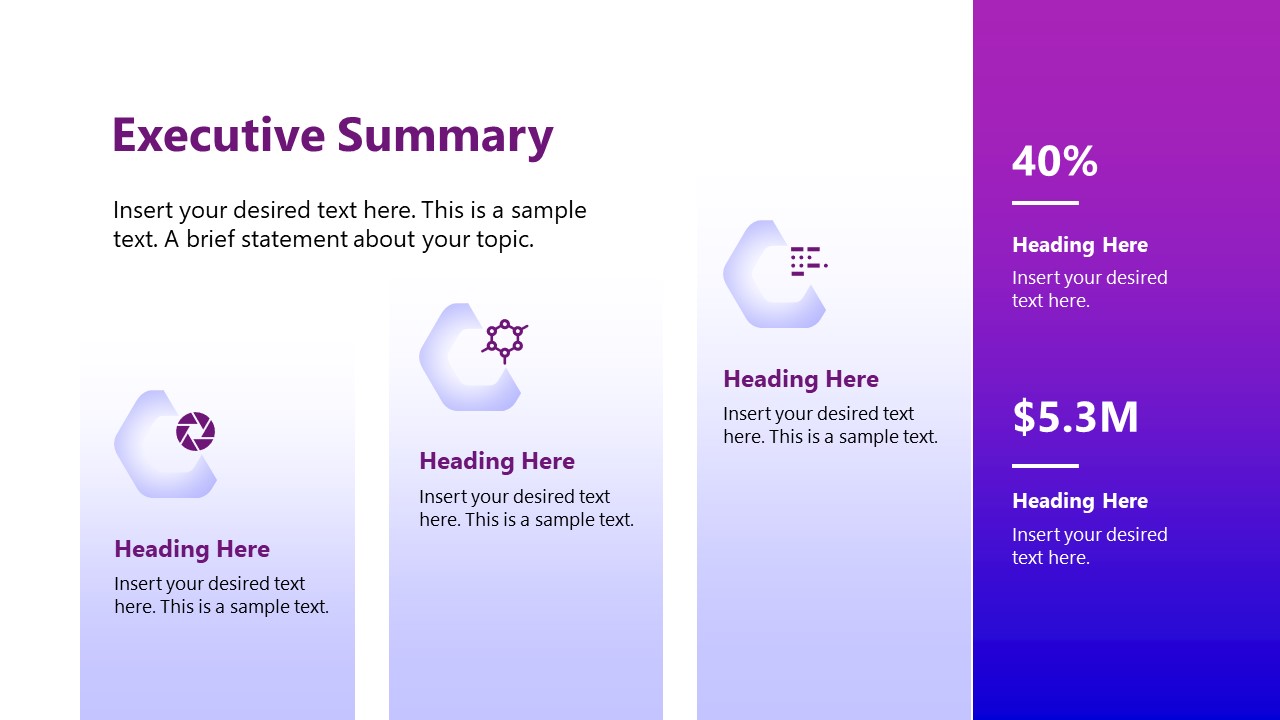 Executive Summary

Insert your desired text here. This is a sample text. A brief statement about your topic.

Heading Here
Insert your desired text here. This is a sample text.

Heading Here
Insert your desired text here. This is a sample text.

Heading Here
Insert your desired text here. This is a sample text.

40%

Heading Here
Insert your desired text here.

$5.3M

Heading Here
Insert your desired text here.